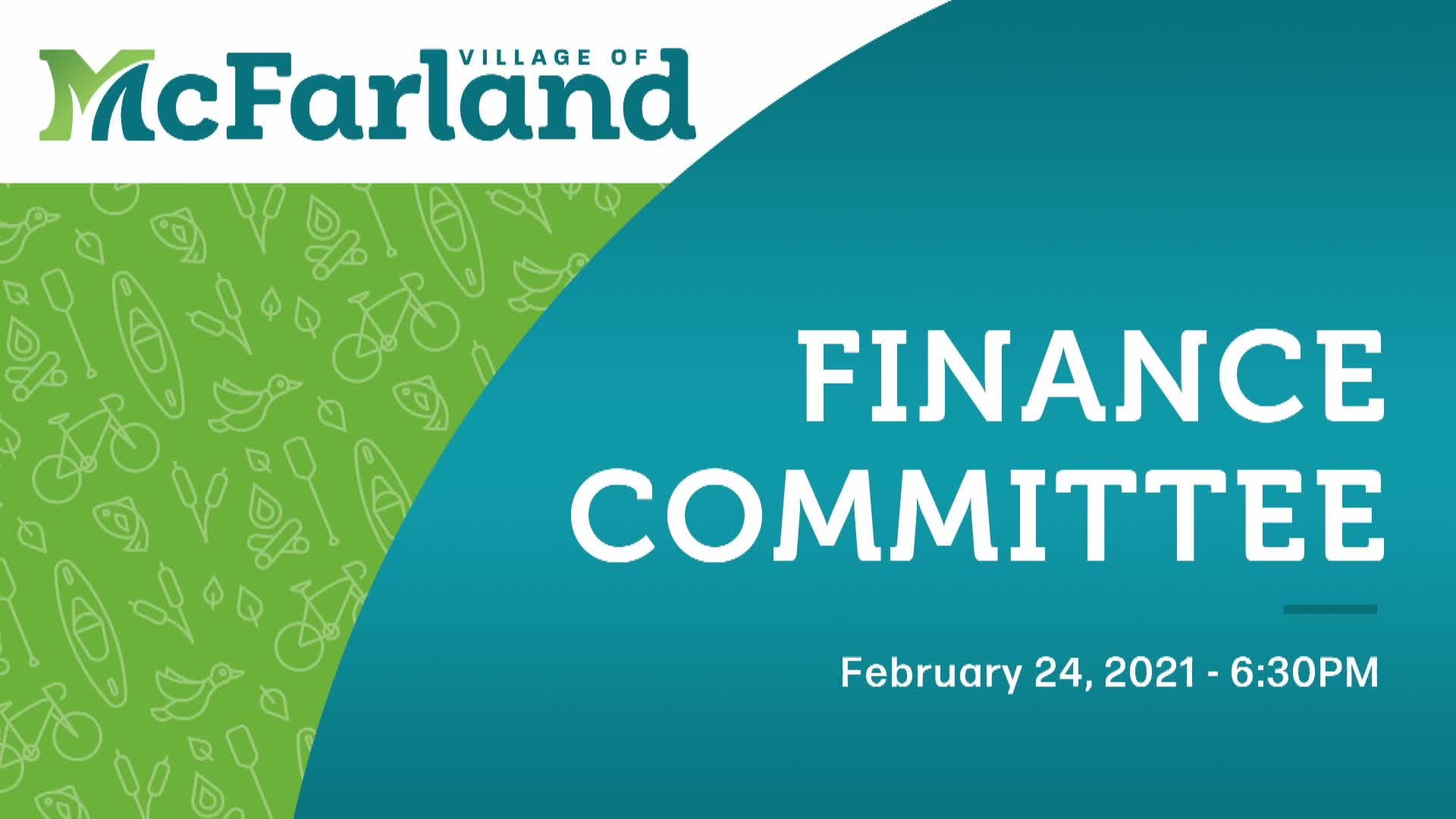 VILLAGE OF
McFarland

FINANCE COMMITTEE

February 24, 2021 - 6:30PM